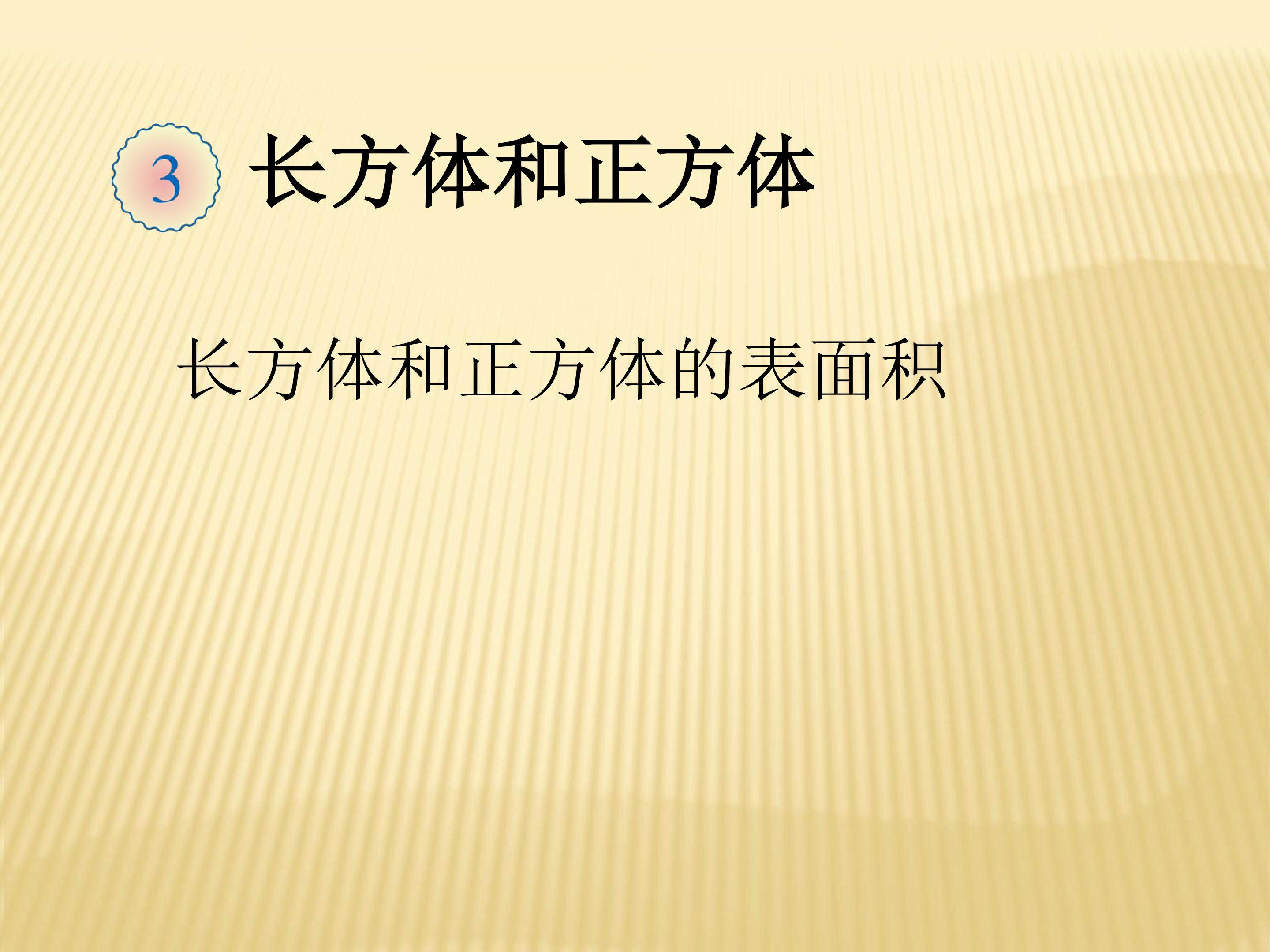 3 长方体和正方体

长方体和正方体的表面积